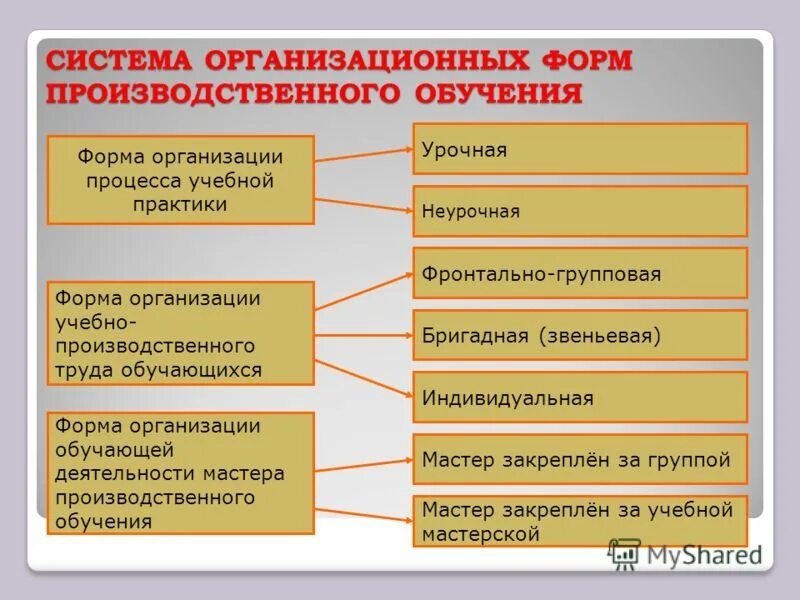 СИСТЕМА ОРГАНИЗАЦИОННЫХ ФОРМ ПРОИЗВОДСТВЕННОГО ОБУЧЕНИЯ

Форма организации процесса учебной практики

Урочная

Неурочная

Форма организации учебно-производственного труда обучающихся

Фронтально-групповая

Бригадная (звеньевая)

Индивидуальная

Форма организации обучающей деятельности мастера производственного обучения

Мастер закреплён за группой

Мастер закреплён за учебной мастерской

MyShared